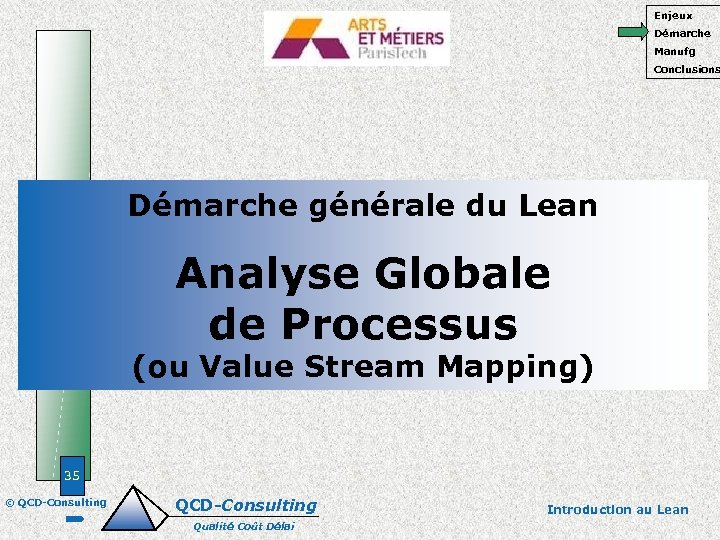 ARTS ET MÉTIERS ParisTech

Enjeux
Démarche
Manufg
Conclusions

Démarche générale du Lean

Analyse Globale de Processus

(ou Value Stream Mapping)

35

© QCD-Consulting

QCD-Consulting
Qualité Coût Délai

Introduction au Lean